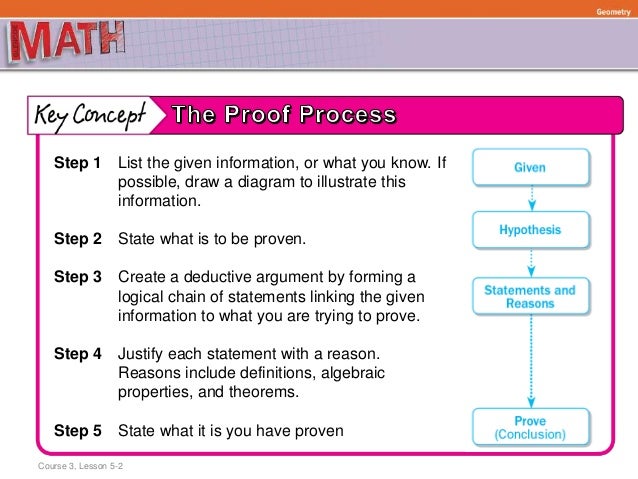 Geometry

MATH

Key Concept The Proof Process

Step 1 List the given information, or what you know. If possible, draw a diagram to illustrate this information.

Step 2 State what is to be proven.

Step 3 Create a deductive argument by forming a logical chain of statements linking the given information to what you are trying to prove.

Step 4 Justify each statement with a reason. Reasons include definitions, algebraic properties, and theorems.

Step 5 State what it is you have proven

Given

Hypothesis

Statements and Reasons

Prove (Conclusion)

Course 3, Lesson 5-2